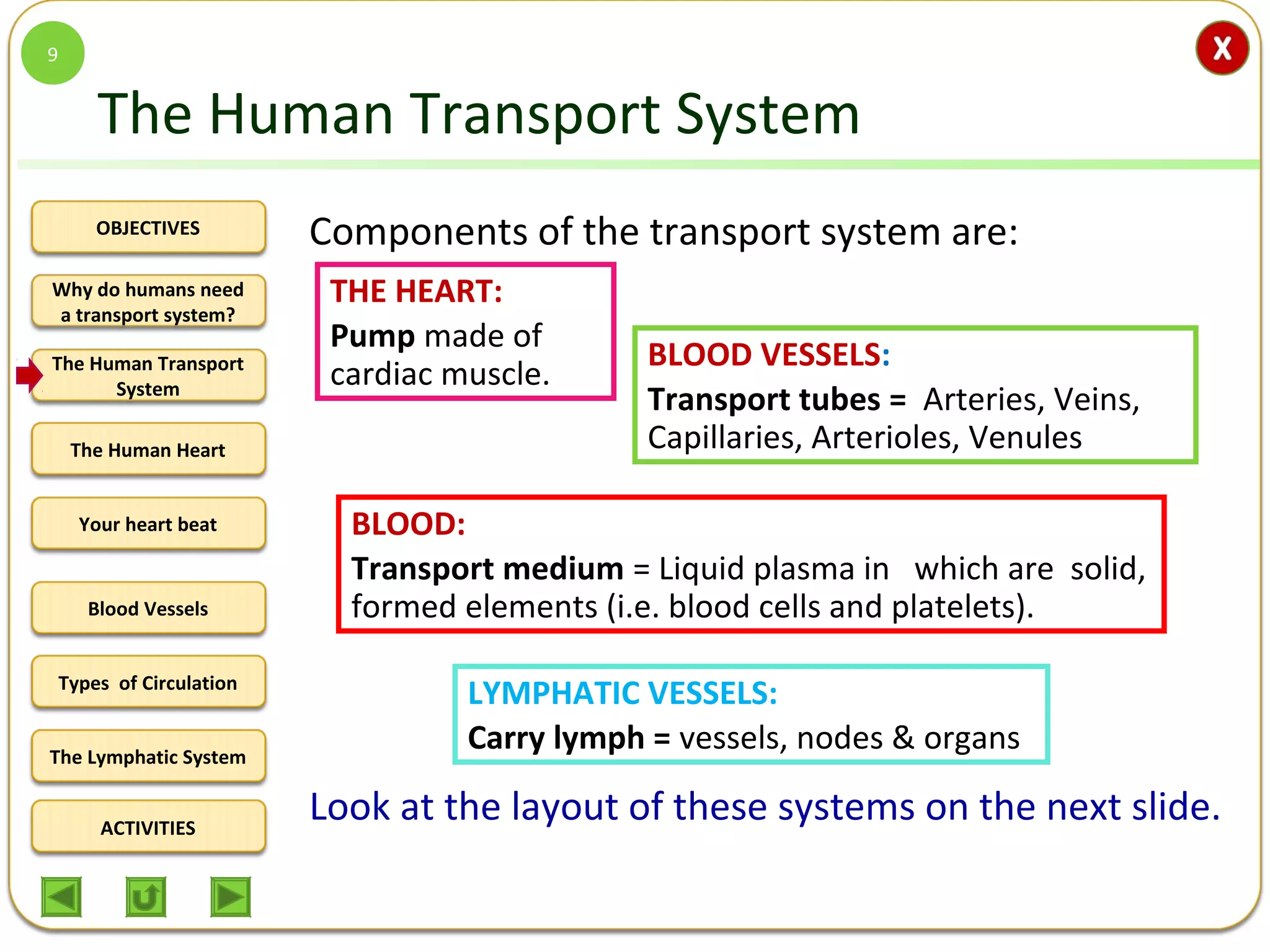 9

X

The Human Transport System

OBJECTIVES

Why do humans need a transport system?

The Human Transport System

The Human Heart

Your heart beat

Blood Vessels

Types of Circulation

The Lymphatic System

ACTIVITIES

Components of the transport system are:

THE HEART:
Pump made of cardiac muscle.

BLOOD VESSELS:
Transport tubes = Arteries, Veins, Capillaries, Arterioles, Venules

BLOOD:
Transport medium = Liquid plasma in which are solid, formed elements (i.e. blood cells and platelets).

LYMPHATIC VESSELS:
Carry lymph = vessels, nodes & organs

Look at the layout of these systems on the next slide.